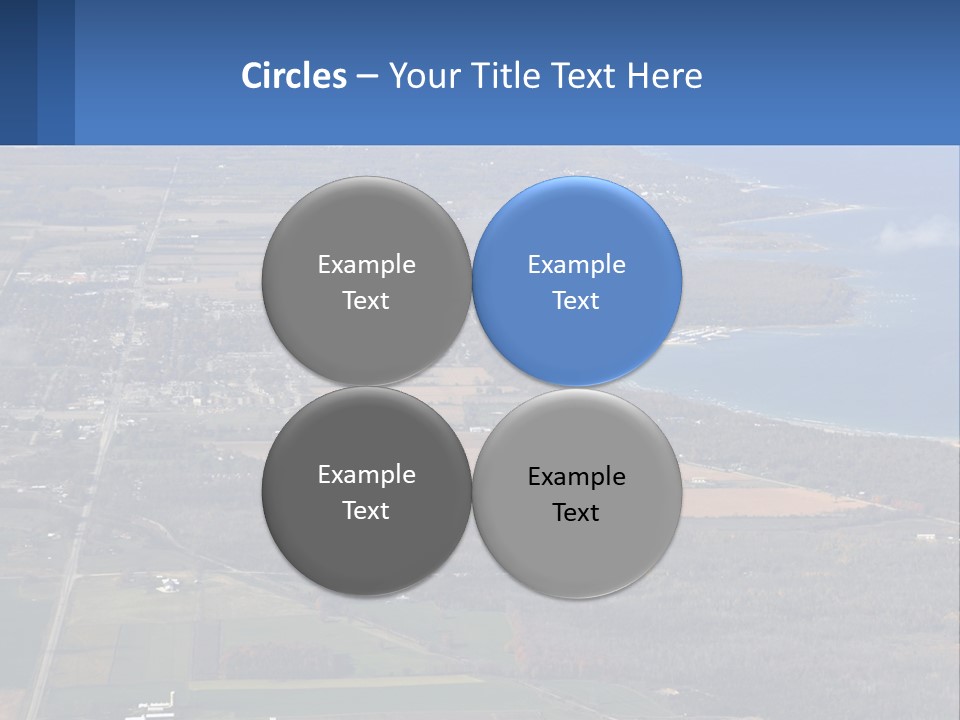 Circles – Your Title Text Here

Example Text

Example Text

Example Text

Example Text